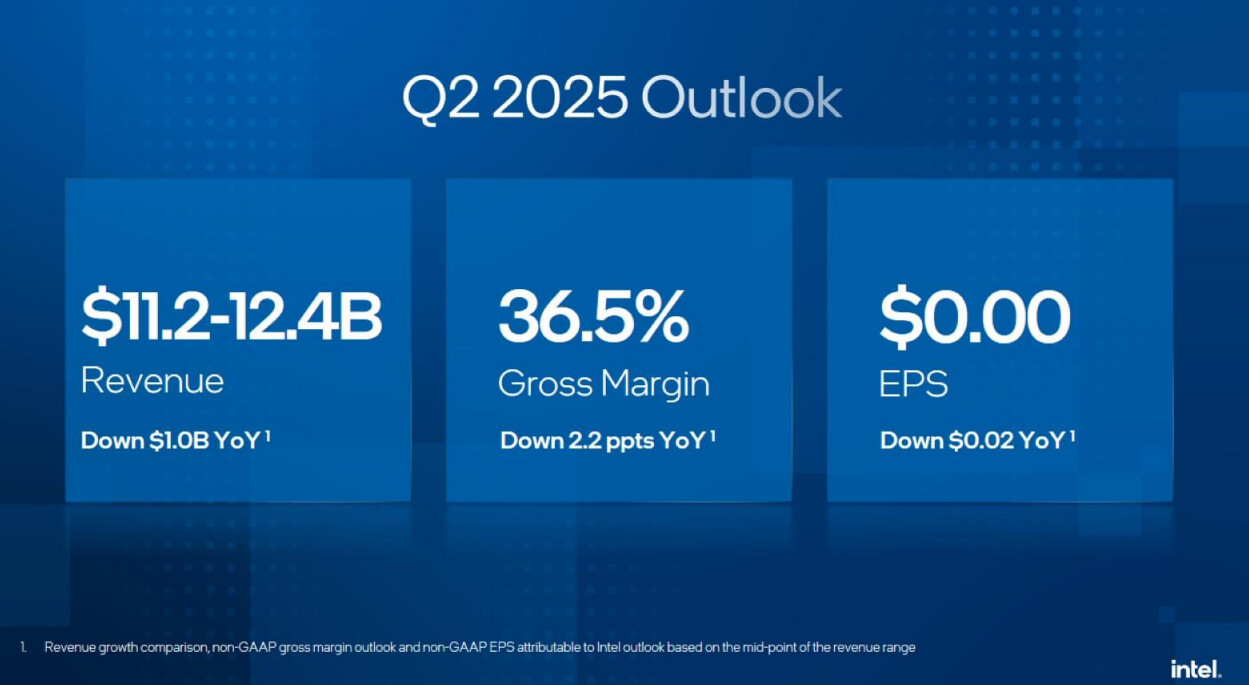 Q2 2025 Outlook

\$11.2-12.4B
Revenue
Down \$1.0B YoY $^1$

36.5%
Gross Margin
Down 2.2 ppts YoY $^1$

\$0.00
EPS
Down \$0.02 YoY $^1$

1. Revenue growth comparison, non-GAAP gross margin outlook and non-GAAP EPS attributable to Intel outlook based on the mid-point of the revenue range

intel.